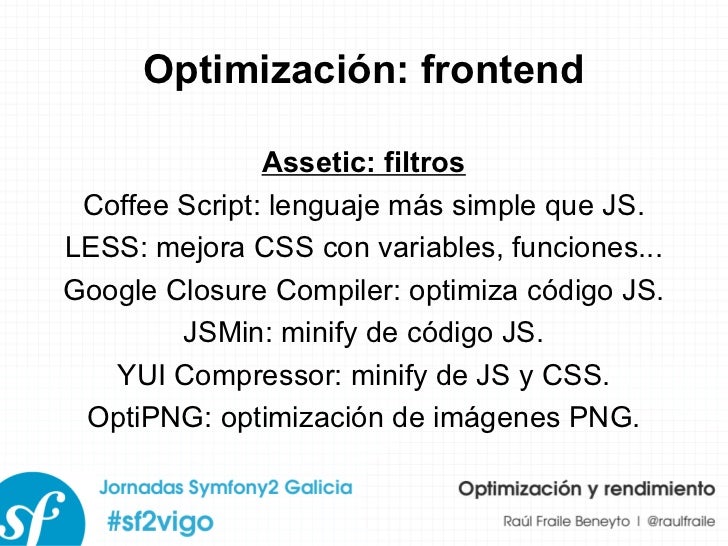 Optimización: frontend

Assetic: filtros

Coffee Script: lenguaje más simple que JS.
LESS: mejora CSS con variables, funciones...
Google Closure Compiler: optimiza código JS.
JSMin: minify de código JS.
YUI Compressor: minify de JS y CSS.
OptiPNG: optimización de imágenes PNG.

sf

Jornadas Symfony2 Galicia
#sf2vigo

Optimización y rendimiento
Raúl Fraile Beneyto | @raulfraile